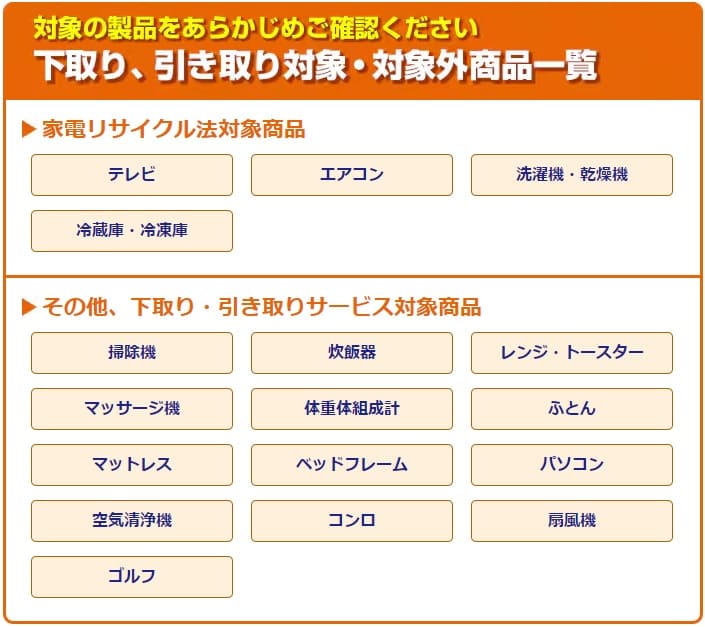 対象の製品をあらかじめご確認ください
下取り、引き取り対象・対象外商品一覧

▶ 家電リサイクル法対象商品

テレビ
エアコン
洗濯機・乾燥機
冷蔵庫・冷凍庫

▶ その他、下取り・引き取りサービス対象商品

掃除機
炊飯器
レンジ・トースター
マッサージ機
体重体組成計
ふとん
マットレス
ベッドフレーム
パソコン
空気清浄機
コンロ
扇風機
ゴルフ